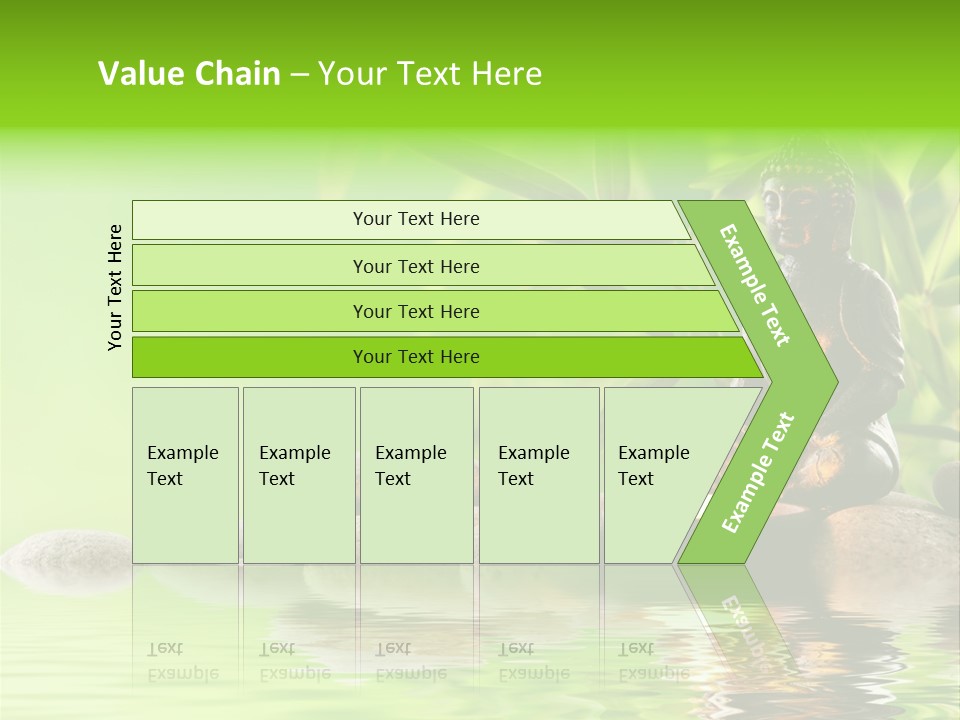 Value Chain – Your Text Here

Your Text Here

Your Text Here

Your Text Here

Your Text Here

Your Text Here

Example Text

Example Text

Example Text

Example Text

Example Text

Example Text

Example Text